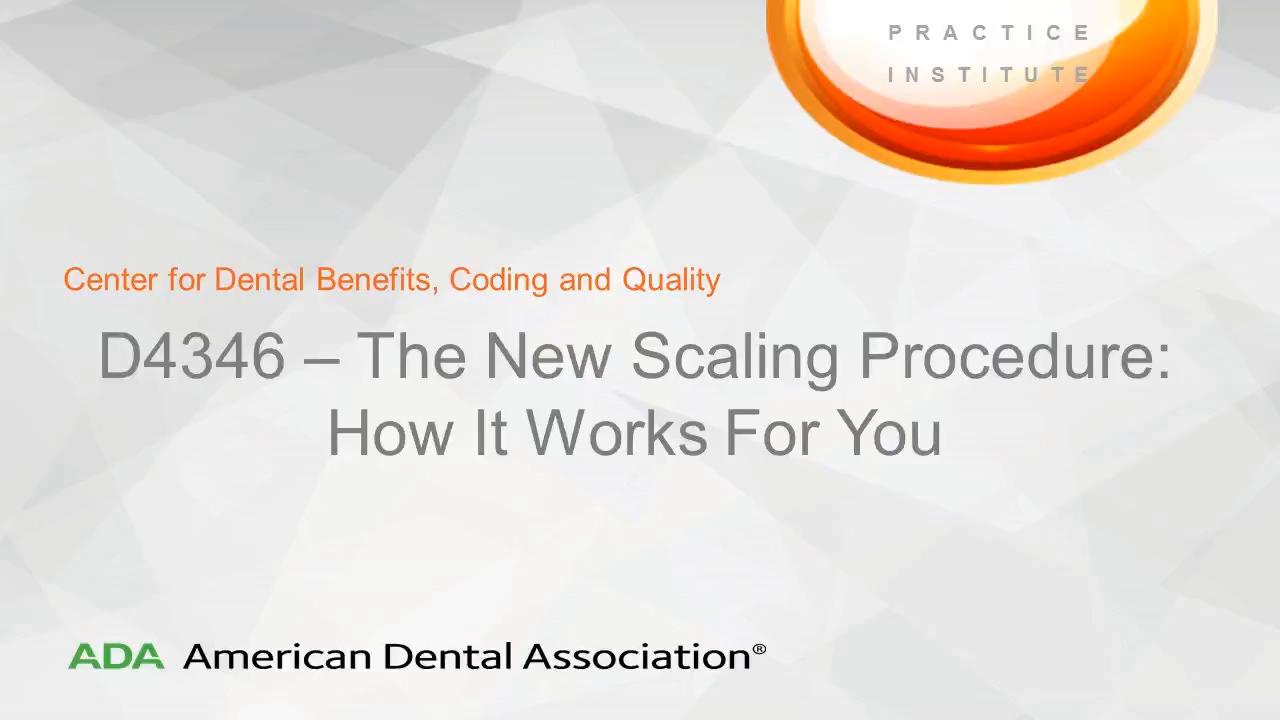 PRACTICE
INSTITUTE

Center for Dental Benefits, Coding and Quality

D4346 – The New Scaling Procedure: How It Works For You

ADA American Dental Association®